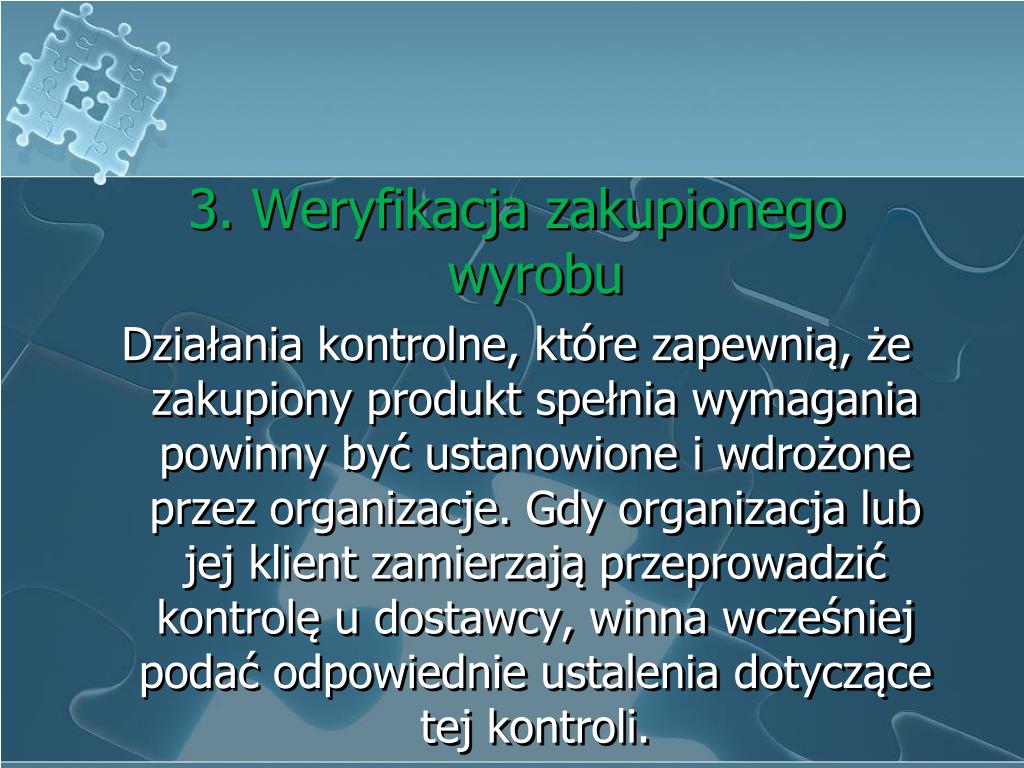 3. Weryfikacja zakupionego wyrobu

Działania kontrolne, które zapewnią, że zakupiony produkt spełnia wymagania powinny być ustanowione i wdrożone przez organizacje. Gdy organizacja lub jej klient zamierzają przeprowadzić kontrolę u dostawcy, winna wcześniej podać odpowiednie ustalenia dotyczące tej kontroli.